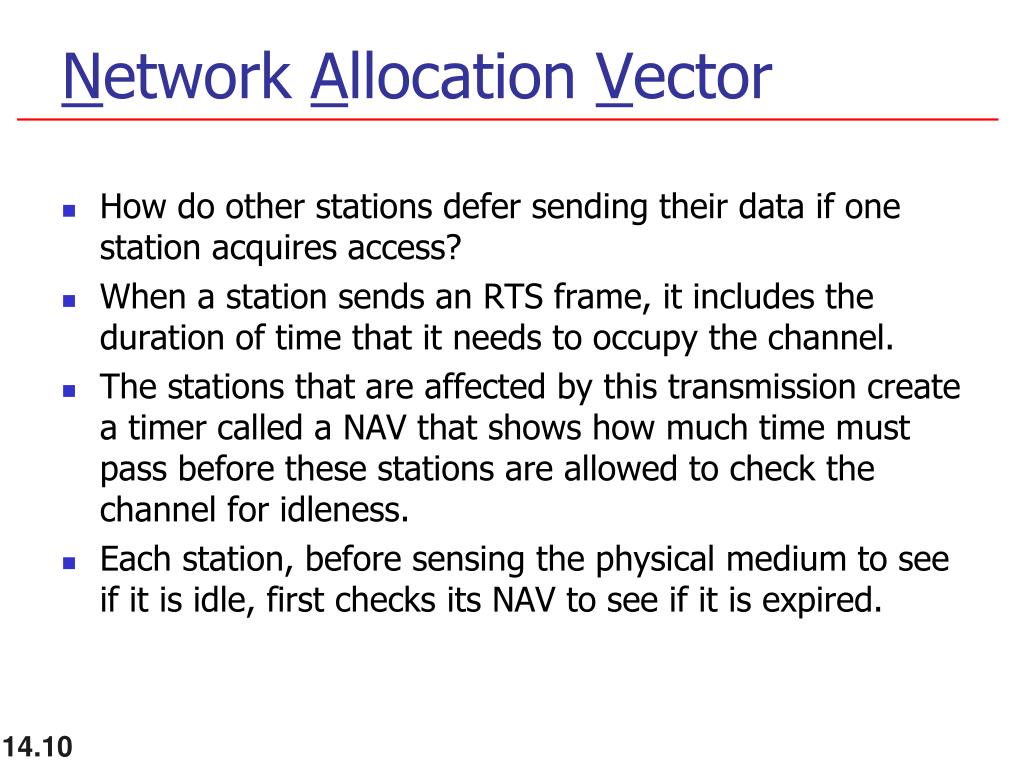 Network Allocation Vector

- How do other stations defer sending their data if one station acquires access?
- When a station sends an RTS frame, it includes the duration of time that it needs to occupy the channel.
- The stations that are affected by this transmission create a timer called a NAV that shows how much time must pass before these stations are allowed to check the channel for idleness.
- Each station, before sensing the physical medium to see if it is idle, first checks its NAV to see if it is expired.

14.10